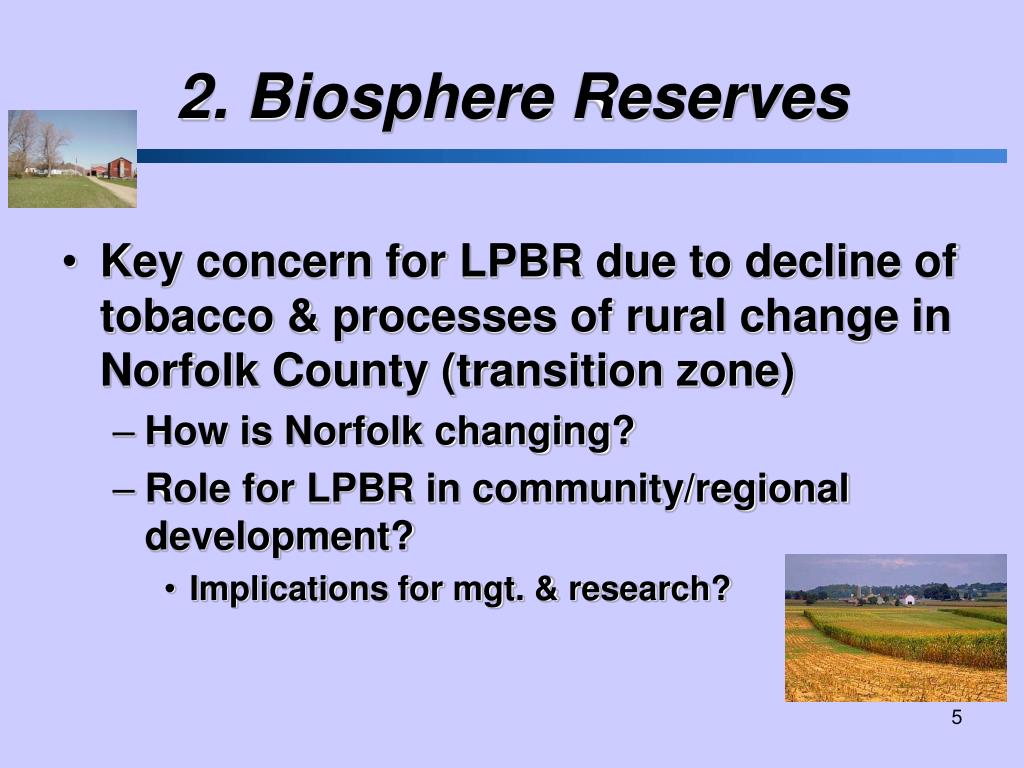 2. Biosphere Reserves

• Key concern for LPBR due to decline of tobacco & processes of rural change in Norfolk County (transition zone)
– How is Norfolk changing?
– Role for LPBR in community/regional development?
• Implications for mgt. & research?

5